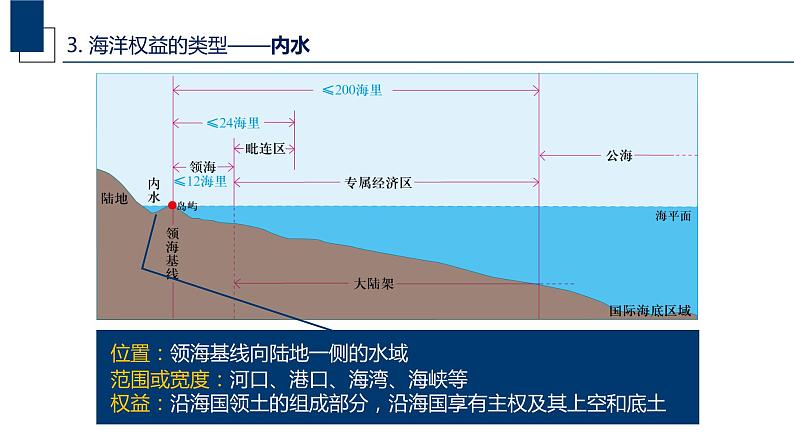 3. 海洋权益的类型——内水

≤200海里

≤24海里

毗连区

公海

领海

≤12海里

专属经济区

陆地

内水

岛屿

海平面

领海基线

大陆架

国际海底区域

位置：领海基线向陆地一侧的水域
范围或宽度：河口、港口、海湾、海峡等
权益：沿海国领土的组成部分，沿海国享有主权及其上空和底土